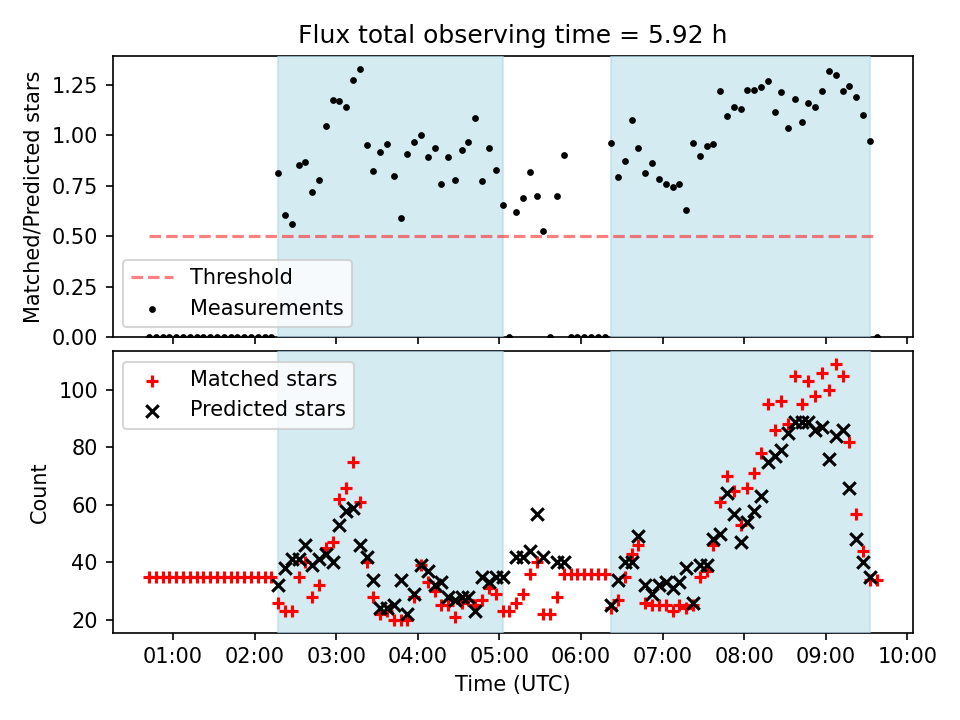 Flux total observing time = 5.92 h

Matched/Predicted stars

1.25
1.00
0.75
0.50
0.25
0.00

Threshold
Measurements

Count

100
80
60
40
20

Matched stars
Predicted stars

01:00 02:00 03:00 04:00 05:00 06:00 07:00 08:00 09:00 10:00

Time (UTC)